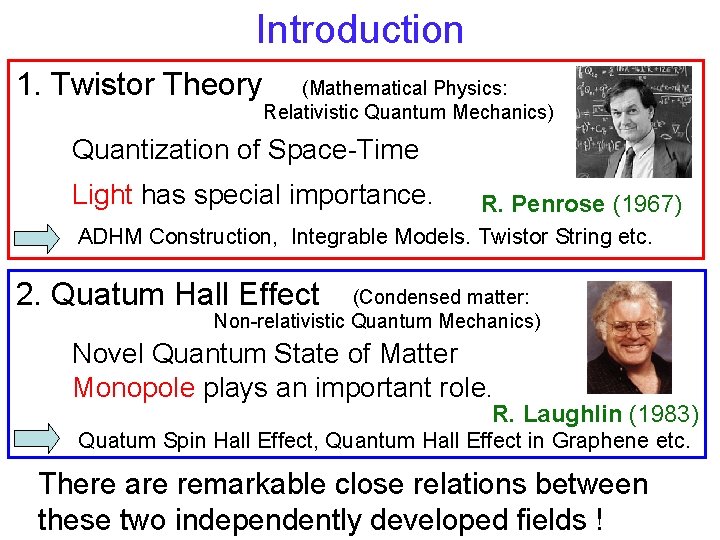 Introduction

1. Twistor Theory (Mathematical Physics: Relativistic Quantum Mechanics)

Quantization of Space-Time

Light has special importance.

R. Penrose (1967)

ADHM Construction, Integrable Models. Twistor String etc.

2. Quatum Hall Effect (Condensed matter: Non-relativistic Quantum Mechanics)

Novel Quantum State of Matter

Monopole plays an important role.

R. Laughlin (1983)

Quatum Spin Hall Effect, Quantum Hall Effect in Graphene etc.

There are remarkable close relations between these two independently developed fields !